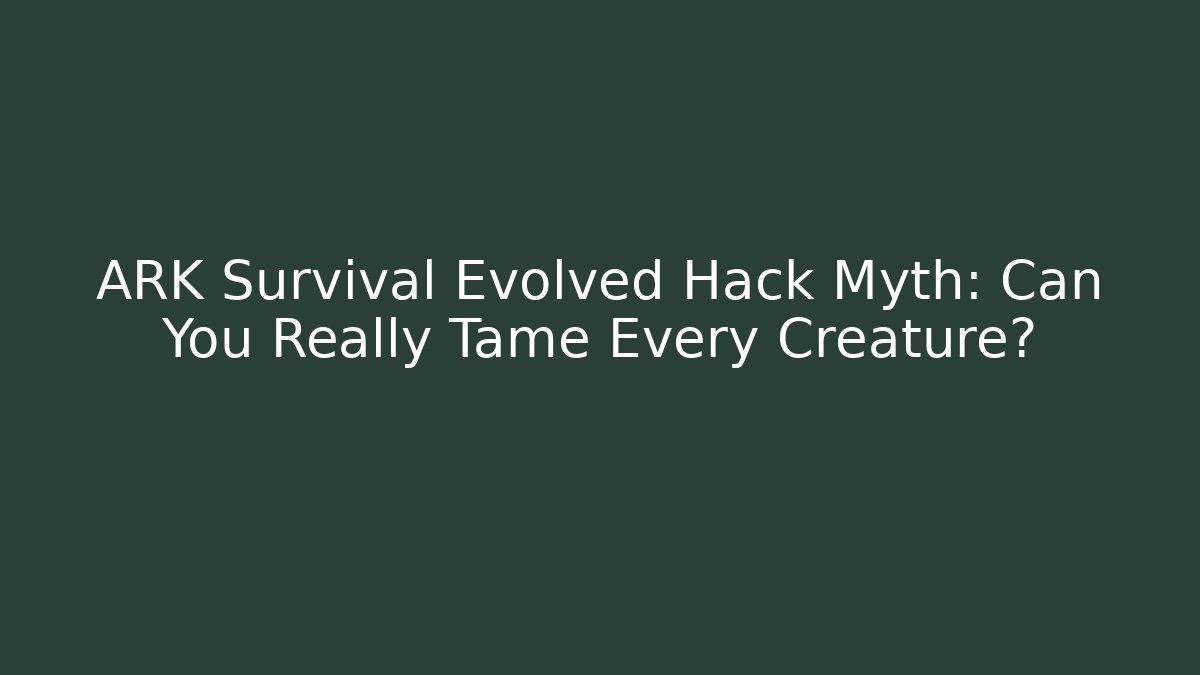 ARK Survival Evolved Hack Myth: Can You Really Tame Every Creature?